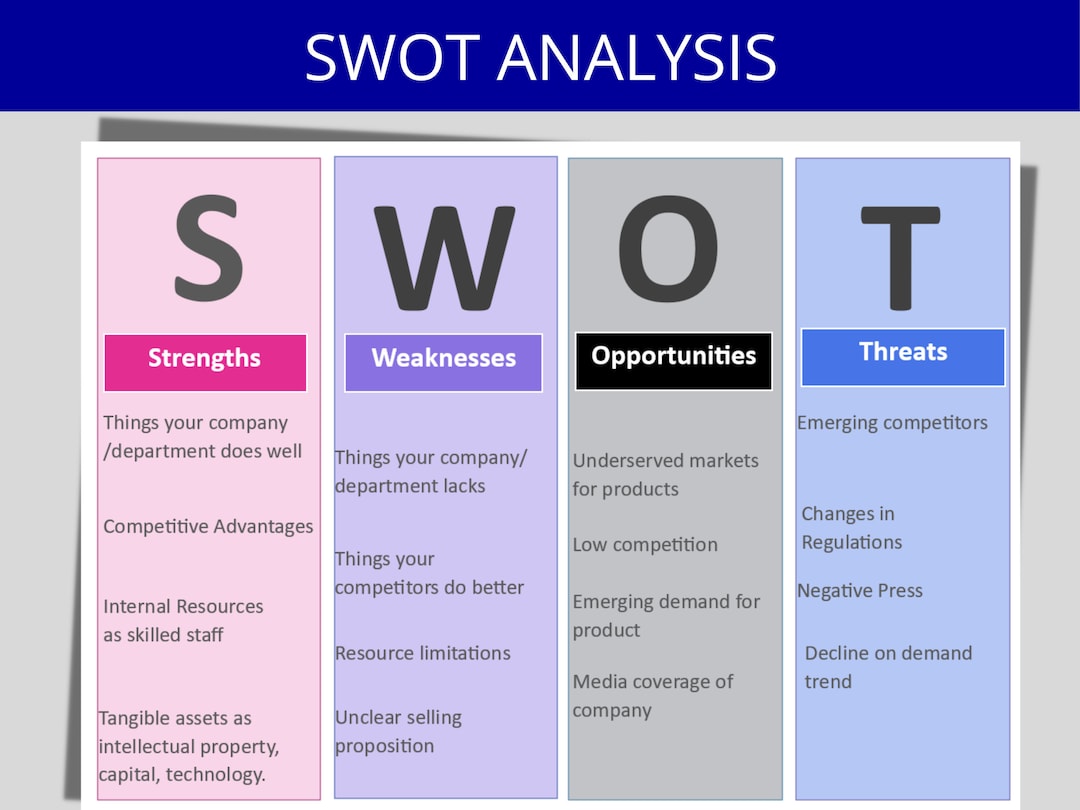 SWOT ANALYSIS

S

Strengths

Things your company /department does well

Competitive Advantages

Internal Resources as skilled staff

Tangible assets as intellectual property, capital, technology.

W

Weaknesses

Things your company/ department lacks

Things your competitors do better

Resource limitations

Unclear selling proposition

O

Opportunities

Underserved markets for products

Low competition

Emerging demand for product

Media coverage of company

T

Threats

Emerging competitors

Changes in Regulations

Negative Press

Decline on demand trend